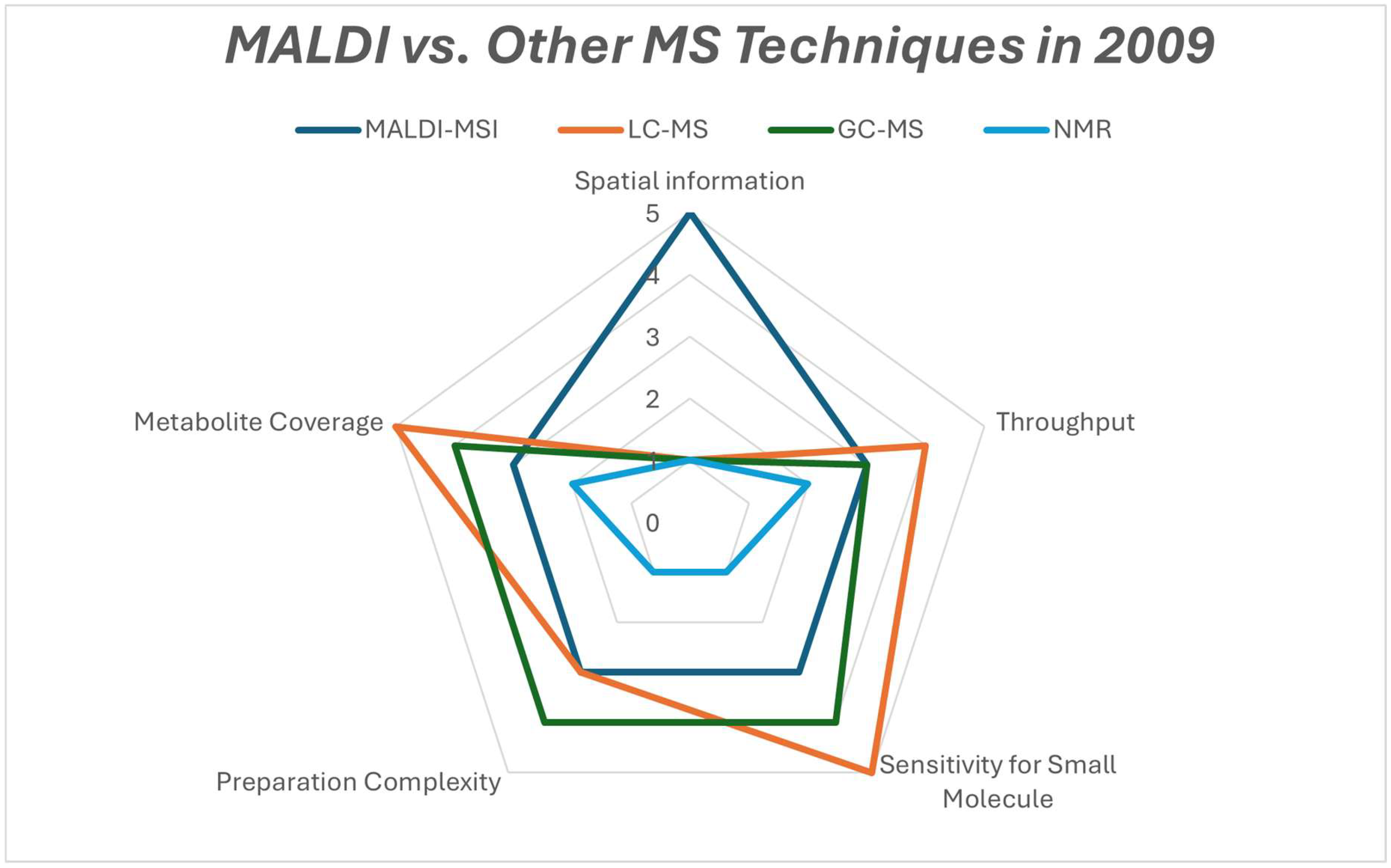 MALDI vs. Other MS Techniques in 2009

MALDI-MSI LC-MS GC-MS NMR

Spatial information

5
4
3
2
1
0

Throughput

Sensitivity for Small Molecule

Preparation Complexity

Metabolite Coverage